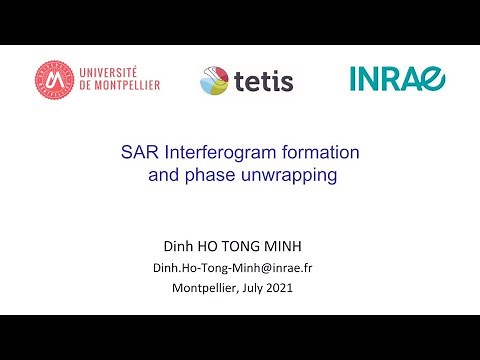 UNIVERSITÉ DE MONTPELLIER

tetis

INRAE

SAR Interferogram formation and phase unwrapping

Dinh HO TONG MINH

Dinh.Ho-Tong-Minh@inrae.fr

Montpellier, July 2021